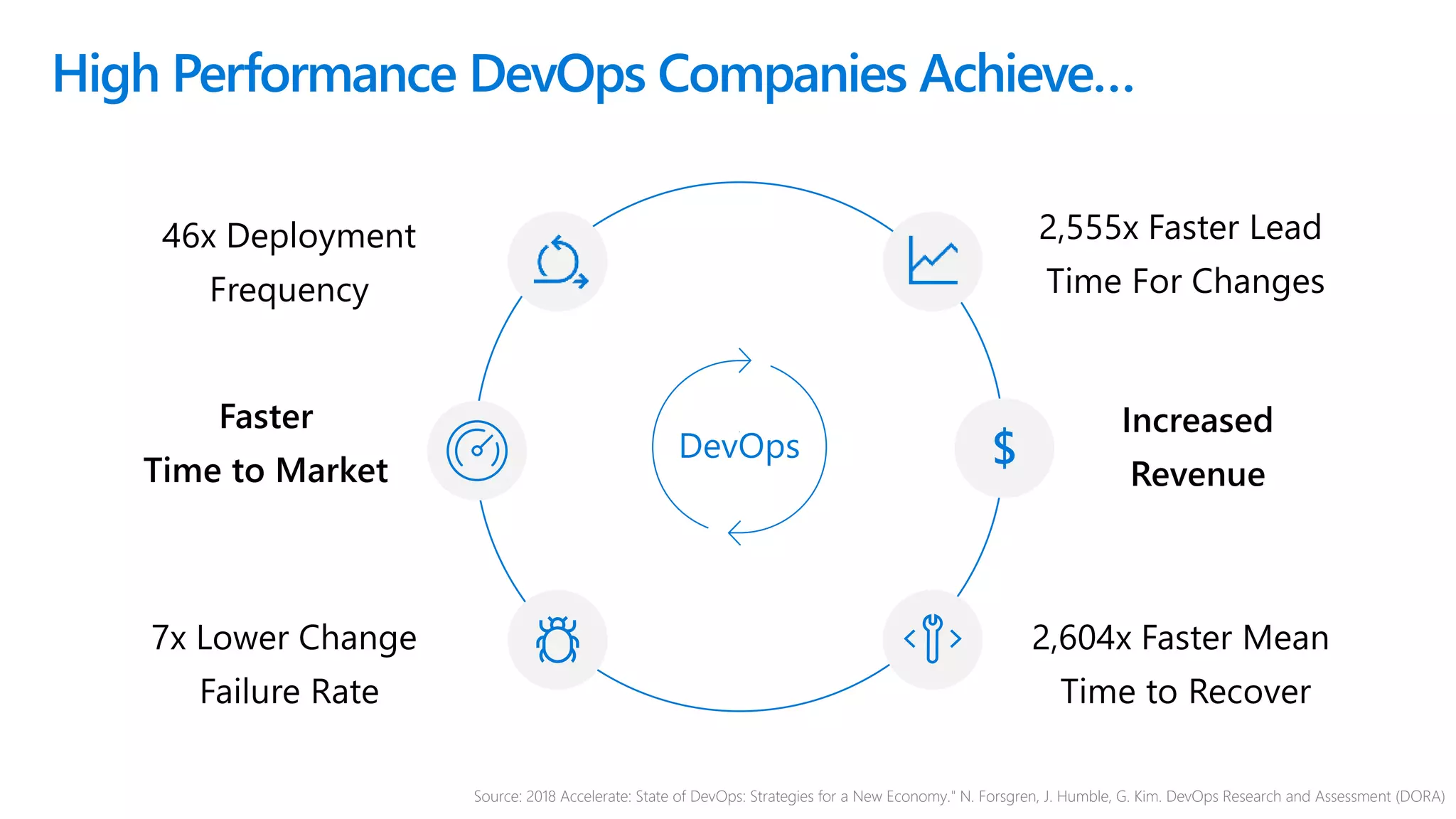 High Performance DevOps Companies Achieve...

46x Deployment Frequency

2,555x Faster Lead Time For Changes

Faster Time to Market

DevOps

$

Increased Revenue

7x Lower Change Failure Rate

2,604x Faster Mean Time to Recover

Source: 2018 Accelerate: State of DevOps: Strategies for a New Economy." N. Forsgren, J. Humble, G. Kim. DevOps Research and Assessment (DORA)